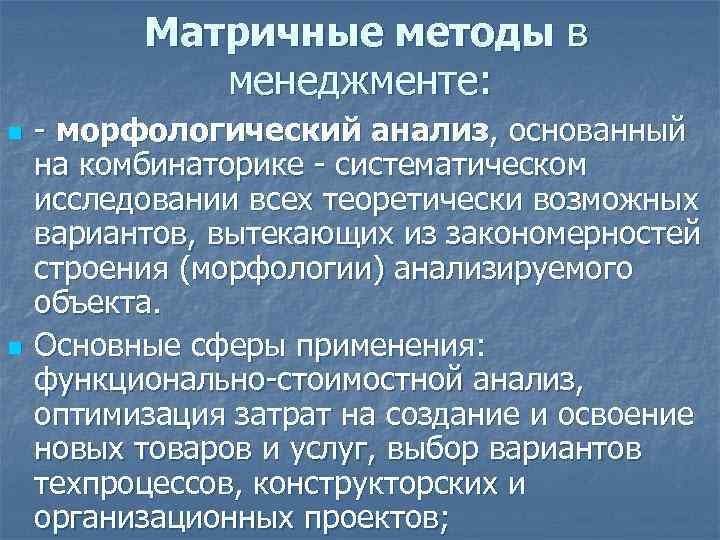 Матричные методы в менеджменте:

- морфологический анализ, основанный на комбинаторике - систематическом исследовании всех теоретически возможных вариантов, вытекающих из закономерностей строения (морфологии) анализируемого объекта.

Основные сферы применения: функционально-стоимостной анализ, оптимизация затрат на создание и освоение новых товаров и услуг, выбор вариантов техпроцессов, конструкторских и организационных проектов;